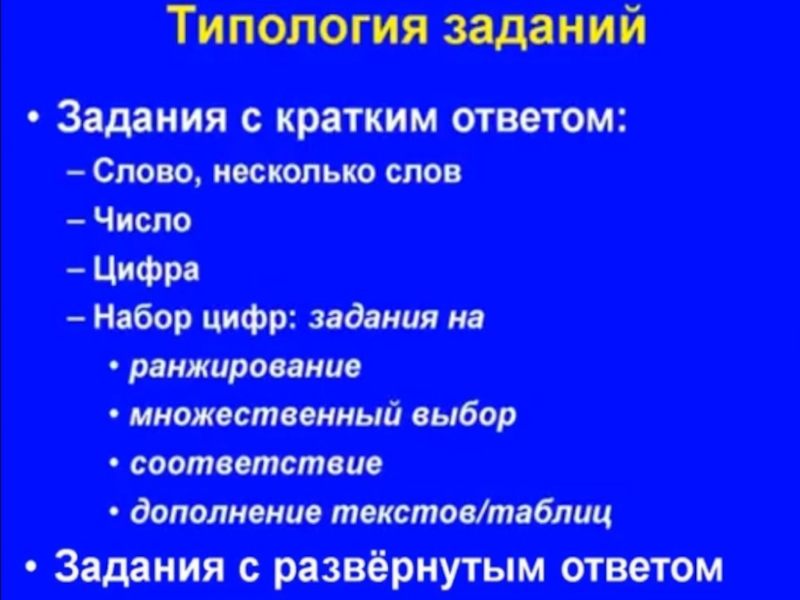 Типология заданий

• Задания с кратким ответом:
– Слово, несколько слов
– Число
– Цифра
– Набор цифр: задания на
• ранжирование
• множественный выбор
• соответствие
• дополнение текстов/таблиц

• Задания с развёрнутым ответом